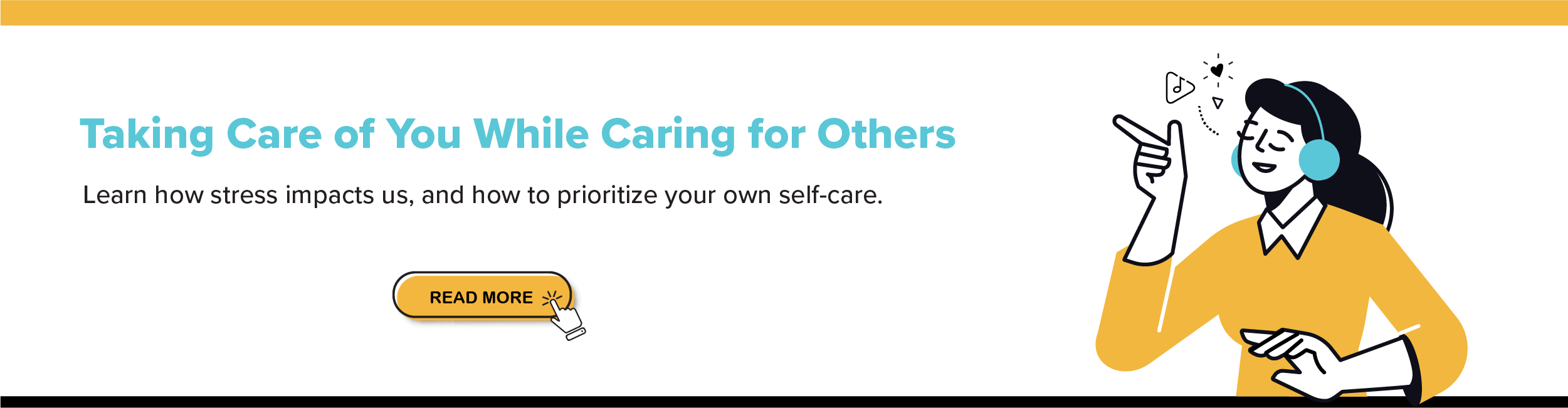 Taking Care of You While Caring for Others

Learn how stress impacts us, and how to prioritize your own self-care.

READ MORE